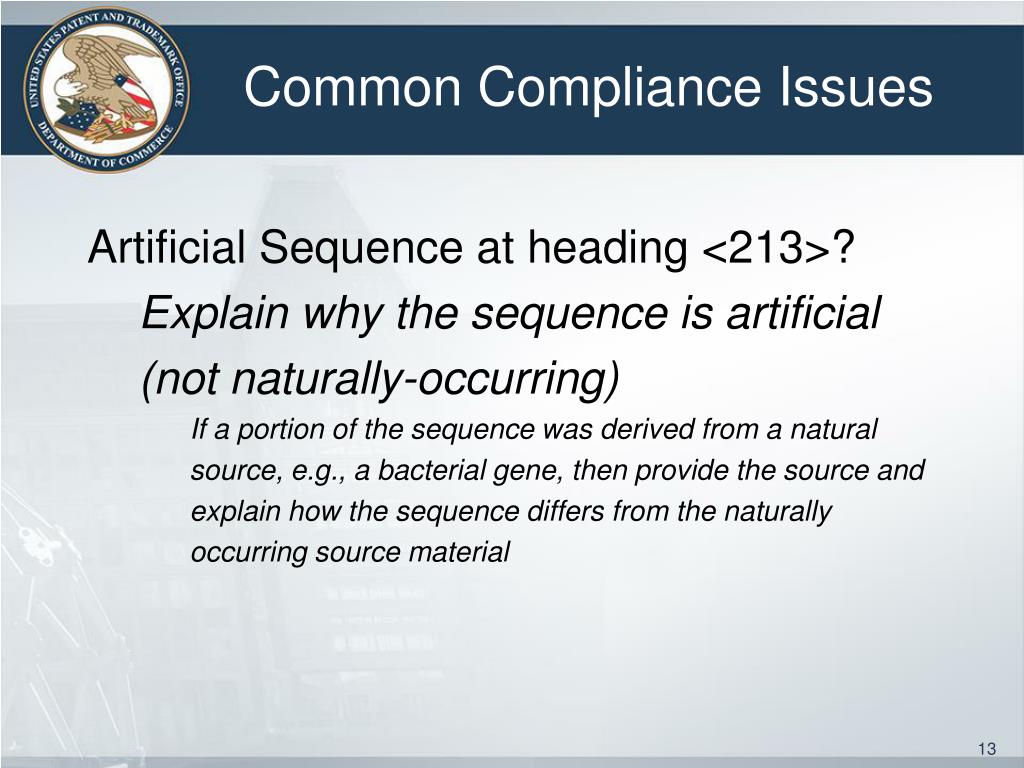 UNITED STATES PATENT AND TRADEMARK OFFICE
DEPARTMENT OF COMMERCE

Common Compliance Issues

Artificial Sequence at heading <213>?

Explain why the sequence is artificial (not naturally-occurring)

If a portion of the sequence was derived from a natural source, e.g., a bacterial gene, then provide the source and explain how the sequence differs from the naturally occurring source material

13